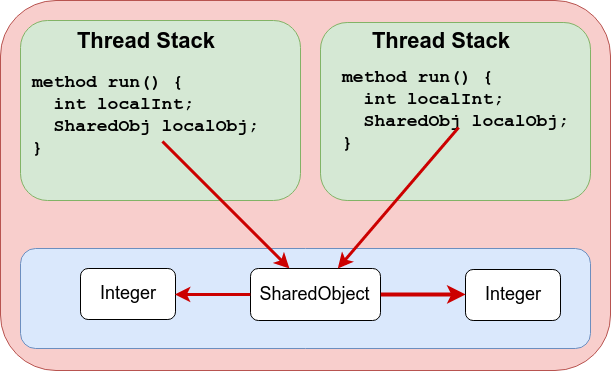 Thread Stack

method run() {
int localInt;
SharedObj localObj;
}

Thread Stack

method run() {
int localInt;
SharedObj localObj;
}

Integer

SharedObject

Integer